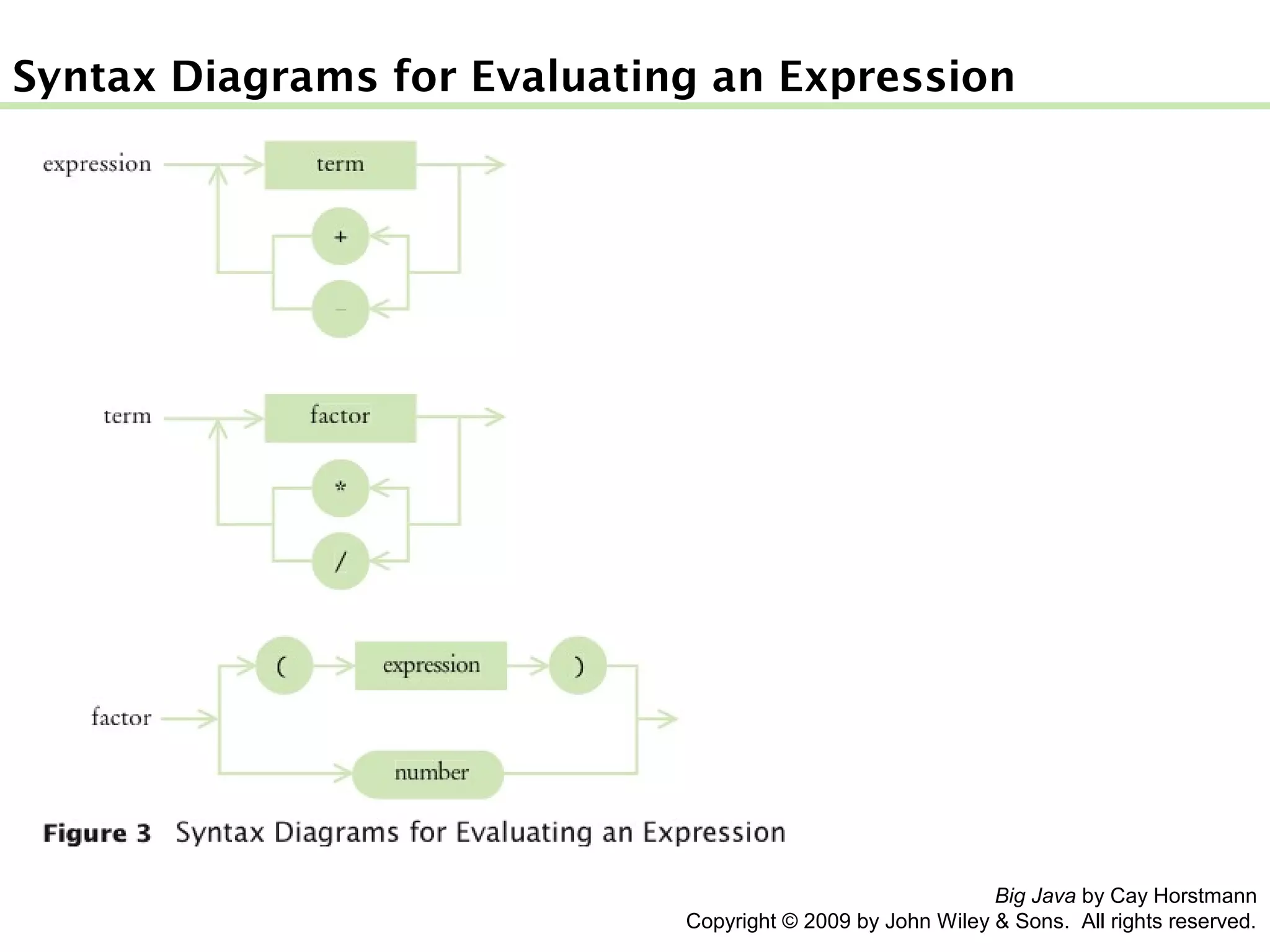 Syntax Diagrams for Evaluating an Expression

expression

term

+

−

term

factor

*

/

factor

(

expression

)

number

Figure 3 Syntax Diagrams for Evaluating an Expression

Big Java by Cay Horstmann
Copyright © 2009 by John Wiley & Sons. All rights reserved.